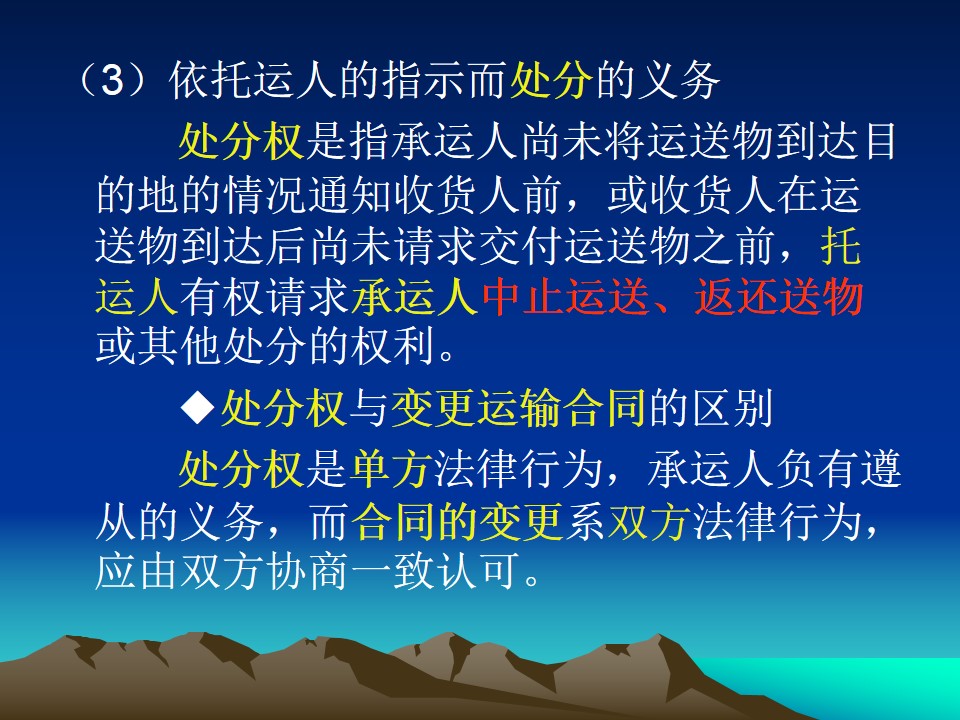 （3）依托运人的指示而处分的义务

处分权是指承运人尚未将运送物到达目的地的情况通知收货人前，或收货人在运送物到达后尚未请求交付运送物之前，托运人有权请求承运人中止运送、返还送物或其他处分的权利。

◆处分权与变更运输合同的区别

处分权是单方法律行为，承运人负有遵从的义务，而合同的变更系双方法律行为，应由双方协商一致认可。